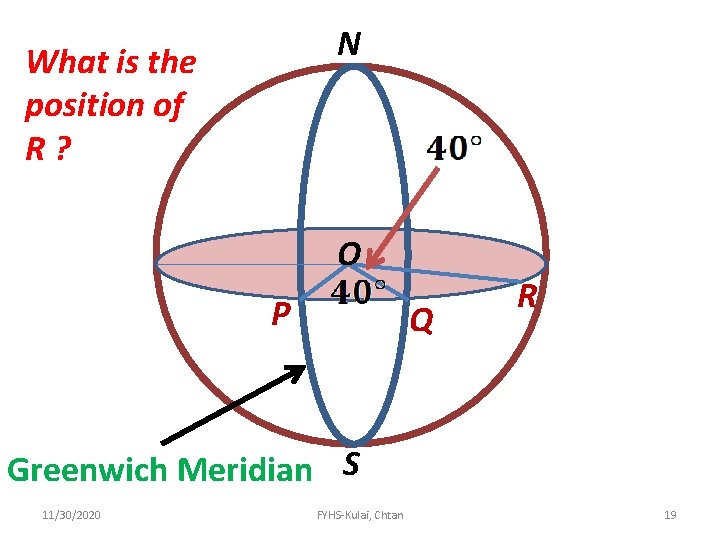 What is the position of R ?

N

$40^\circ$

O

$40^\circ$

P

Q

R

Greenwich Meridian

S

11/30/2020

FYHS-Kulai, Chtan

19